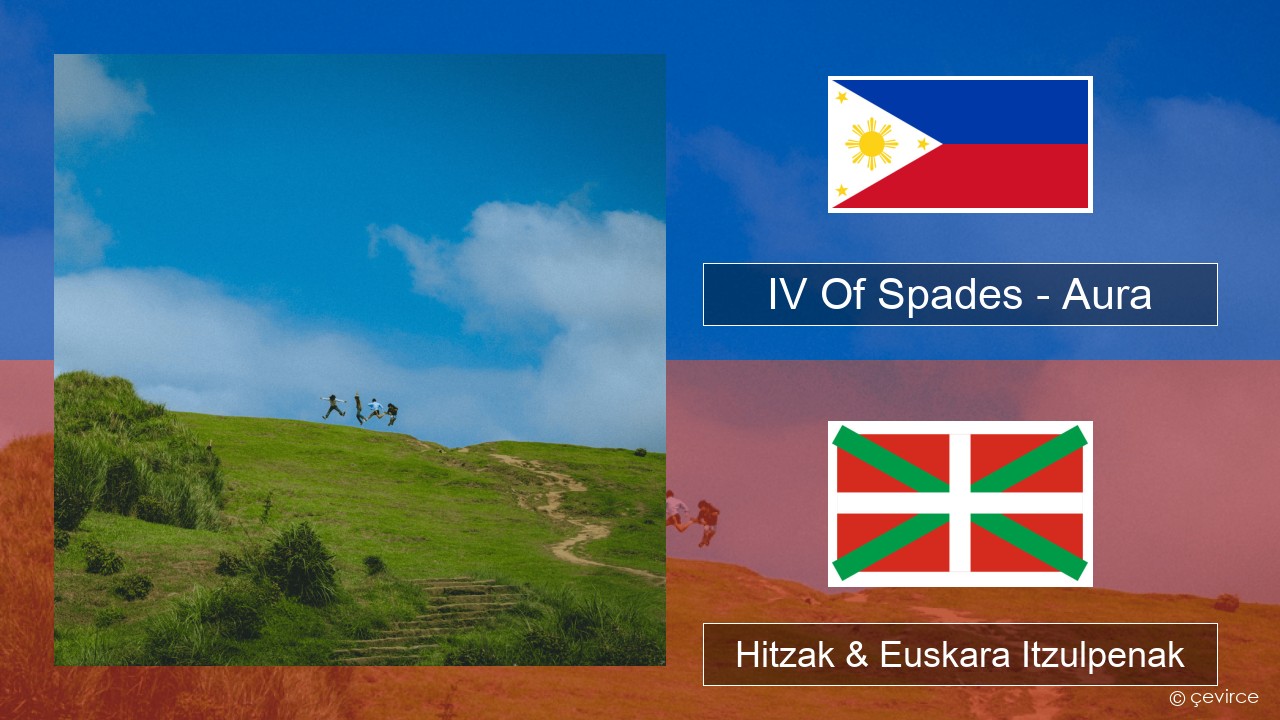 IV Of Spades - Aura

Hitzak & Euskara Itzulpenak

© çevirce